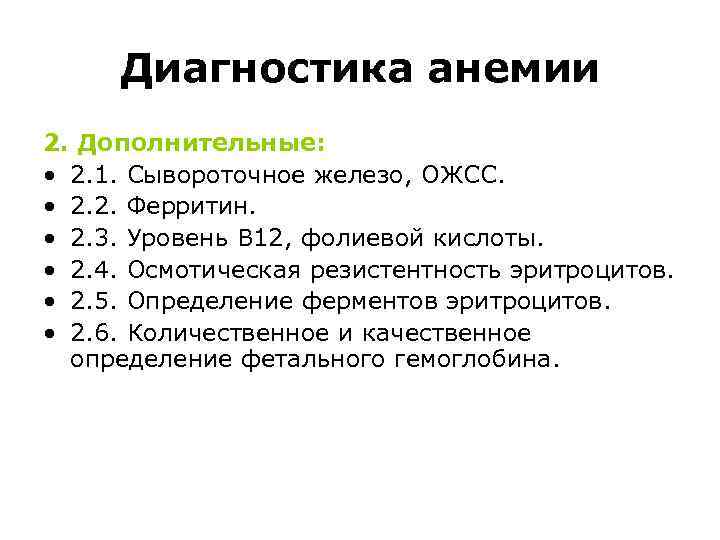 Диагностика анемии

2. Дополнительные:

• 2.1. Сывороточное железо, ОЖСС.
• 2.2. Ферритин.
• 2.3. Уровень В12, фолиевой кислоты.
• 2.4. Осмотическая резистентность эритроцитов.
• 2.5. Определение ферментов эритроцитов.
• 2.6. Количественное и качественное определение фетального гемоглобина.